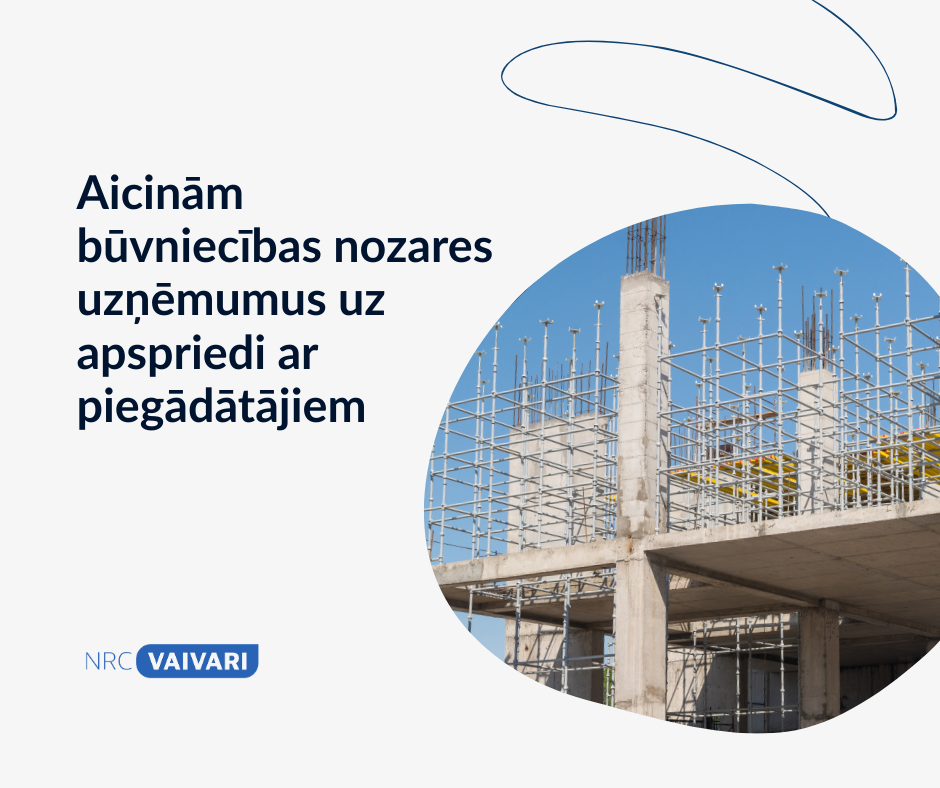 Aicinām būvniecības nozares uzņēmumus uz apspriedi ar piegādātājiem

NRC VAIVARI